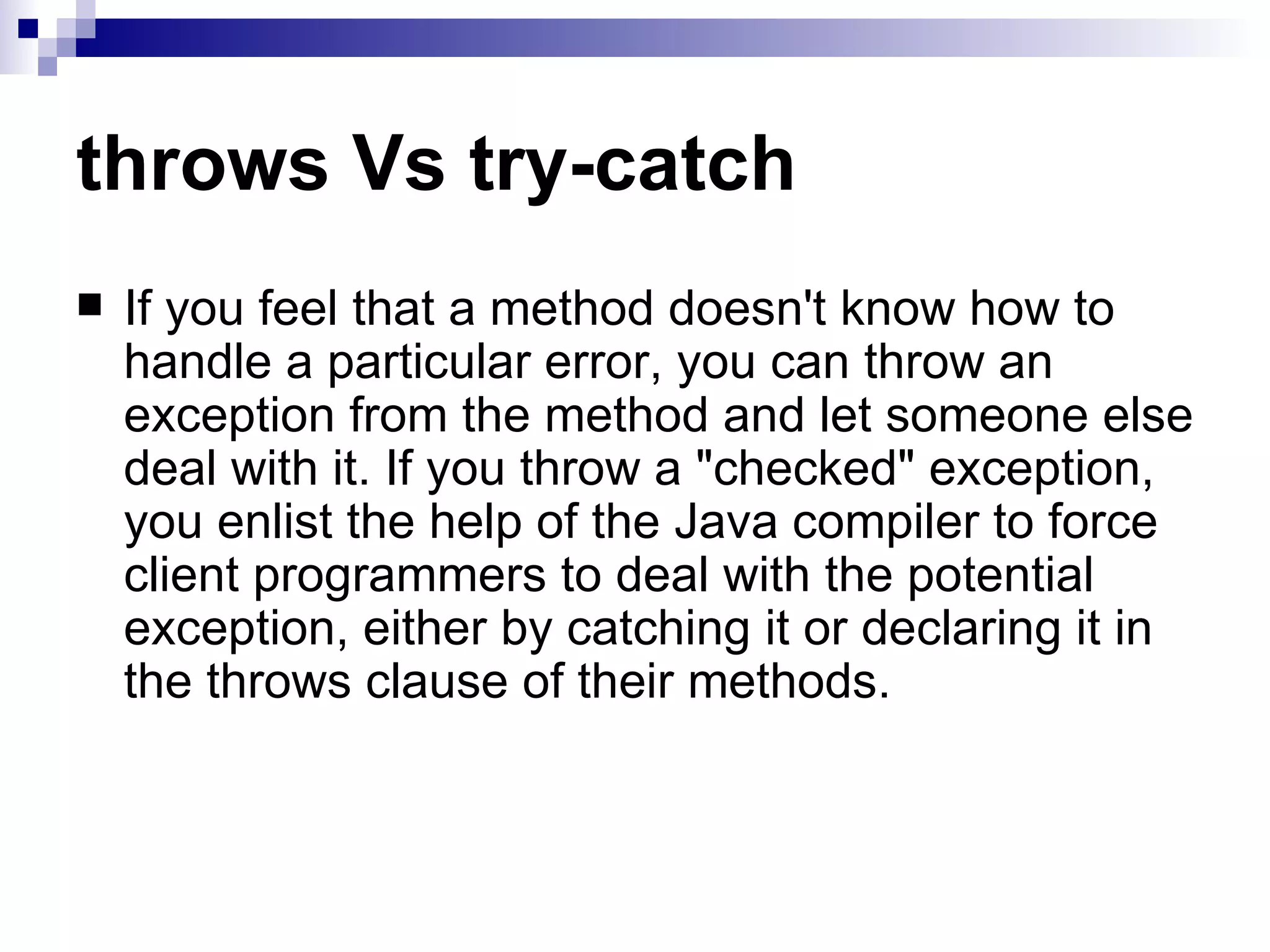 throws Vs try-catch

■ If you feel that a method doesn't know how to handle a particular error, you can throw an exception from the method and let someone else deal with it. If you throw a "checked" exception, you enlist the help of the Java compiler to force client programmers to deal with the potential exception, either by catching it or declaring it in the throws clause of their methods.